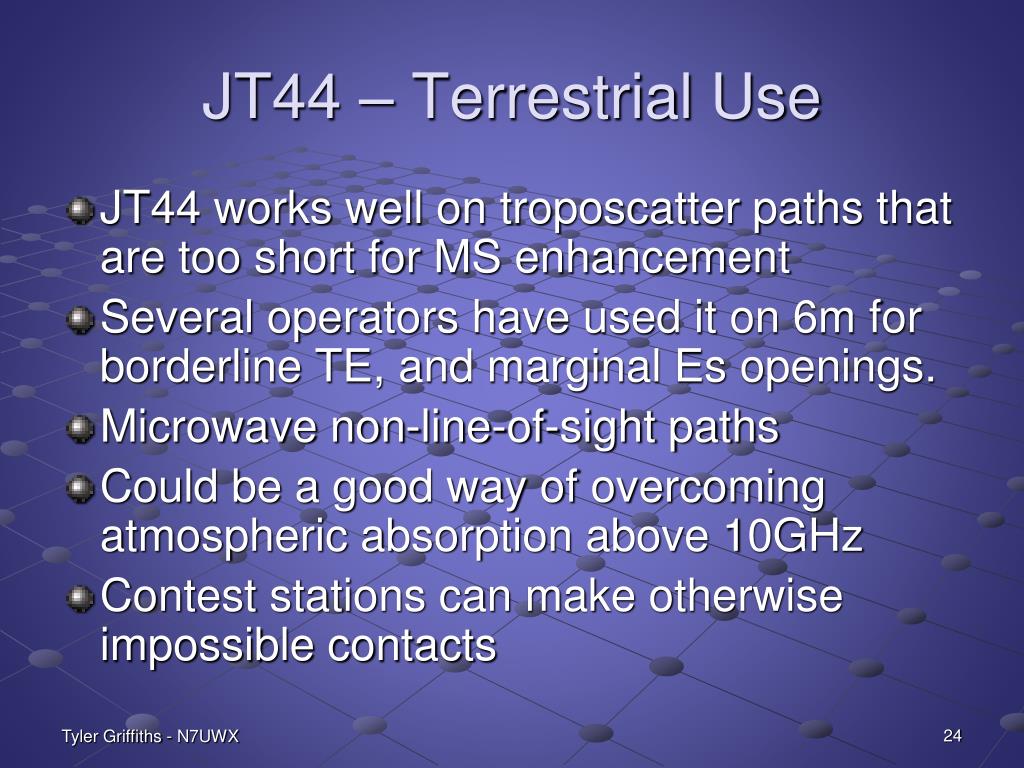 JT44 – Terrestrial Use

JT44 works well on troposcatter paths that are too short for MS enhancement

Several operators have used it on 6m for borderline TE, and marginal Es openings.

Microwave non-line-of-sight paths

Could be a good way of overcoming atmospheric absorption above 10GHz

Contest stations can make otherwise impossible contacts

Tyler Griffiths - N7UWX

24